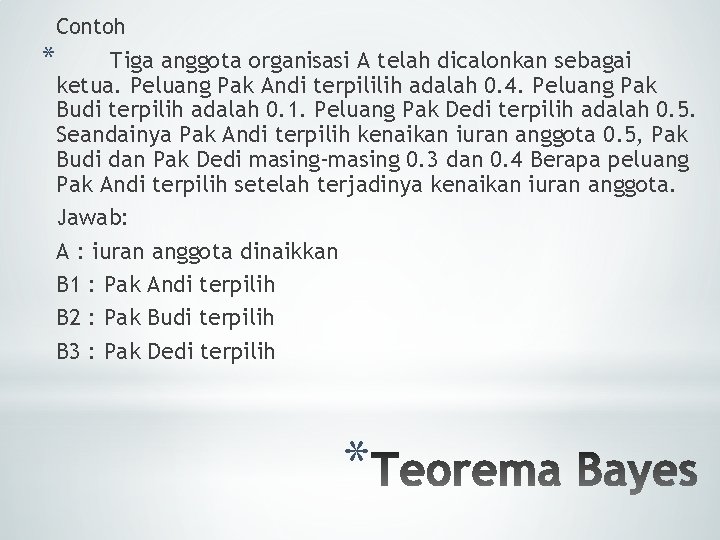 Contoh

* Tiga anggota organisasi A telah dicalonkan sebagai ketua. Peluang Pak Andi terpililih adalah 0.4. Peluang Pak Budi terpilih adalah 0.1. Peluang Pak Dedi terpilih adalah 0.5. Seandainya Pak Andi terpilih kenaikan iuran anggota 0.5, Pak Budi dan Pak Dedi masing-masing 0.3 dan 0.4 Berapa peluang Pak Andi terpilih setelah terjadinya kenaikan iuran anggota.

Jawab:

A : iuran anggota dinaikkan

B1 : Pak Andi terpilih

B2 : Pak Budi terpilih

B3 : Pak Dedi terpilih

*Teorema Bayes